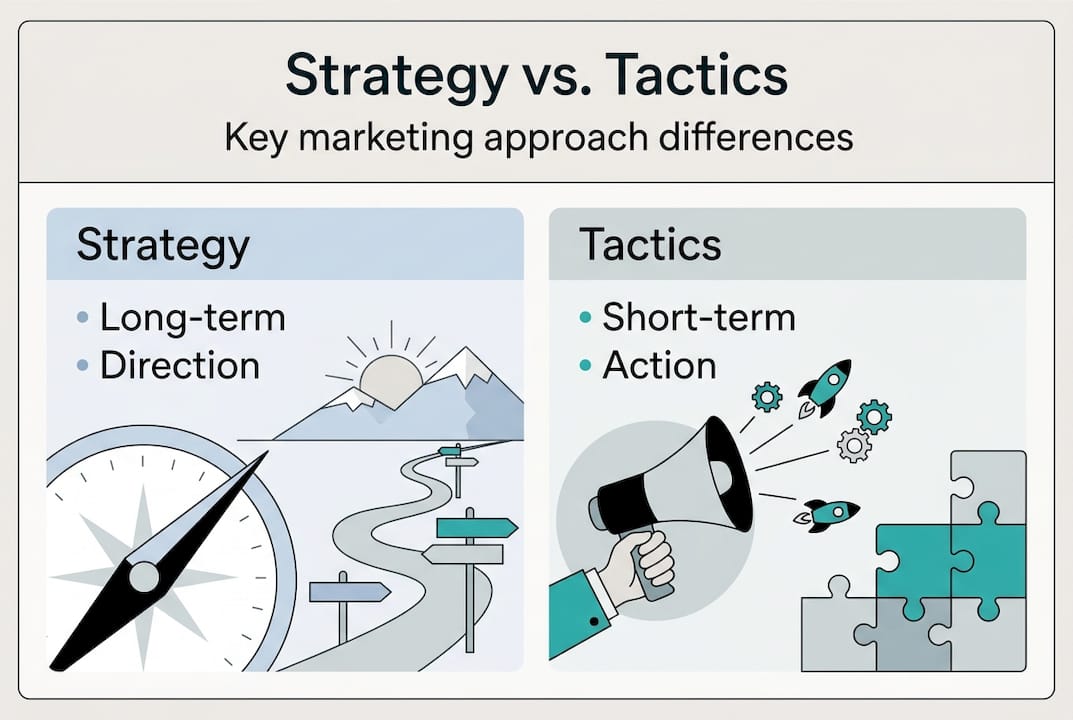 Strategy vs. Tactics
Key marketing approach differences

Strategy
• Long-term
• Direction

Tactics
• Short-term
• Action